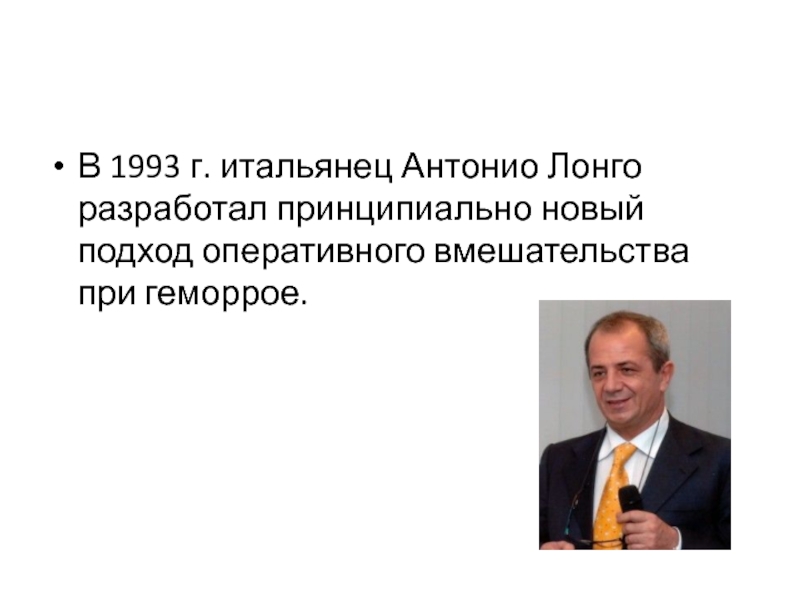 • В 1993 г. итальянец Антонио Лонго разработал принципиально новый подход оперативного вмешательства при геморрое.